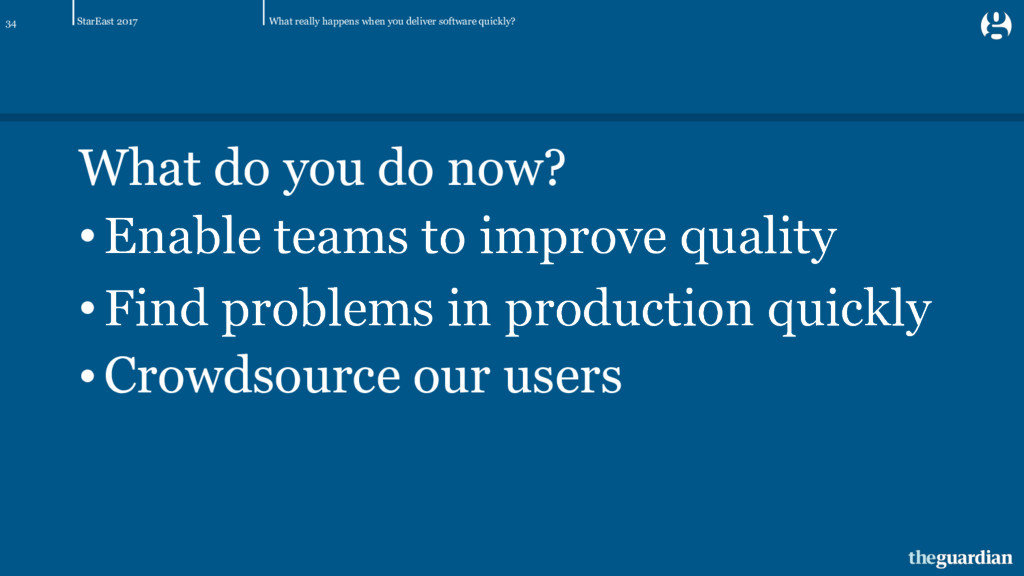 34

StarEast 2017

What really happens when you deliver software quickly?

g

What do you do now?

• Enable teams to improve quality
• Find problems in production quickly
• Crowdsource our users

theguardian